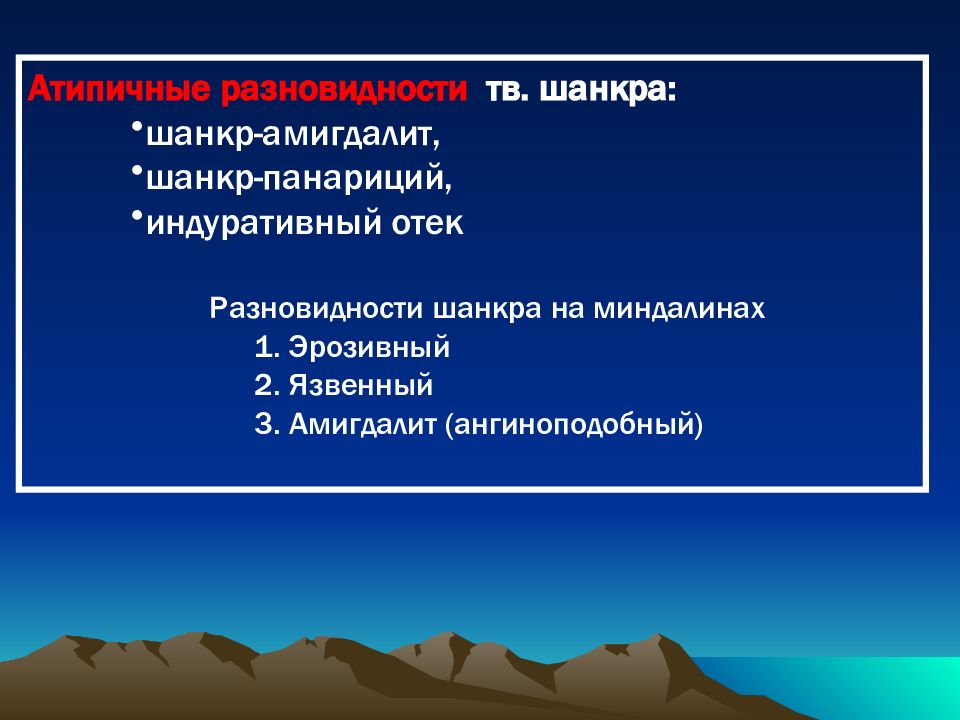 Атипичные разновидности тв. шанкра:

•шанкр-амигдалит,

•шанкр-панариций,

•индуративный отек

Разновидности шанкра на миндалинах

1. Эрозивный

2. Язвенный

3. Амигдалит (ангиноподобный)